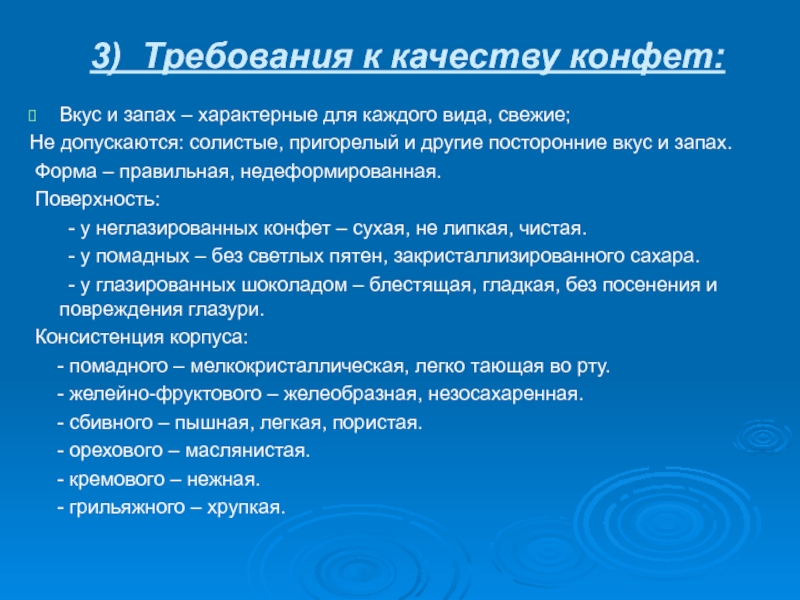 3) Требования к качеству конфет:

Вкус и запах – характерные для каждого вида, свежие;
Не допускаются: солистые, пригорелый и другие посторонние вкус и запах.
Форма – правильная, недеформированная.
Поверхность:
- у неглазированных конфет – сухая, не липкая, чистая.
- у помадных – без светлых пятен, закристаллизированного сахара.
- у глазированных шоколадом – блестящая, гладкая, без посенения и повреждения глазури.
Консистенция корпуса:
- помадного – мелкокристаллическая, легко тающая во рту.
- желейно-фруктового – желеобразная, незосахаренная.
- сбивного – пышная, легкая, пористая.
- орехового – маслянистая.
- кремового – нежная.
- грильяжного – хрупкая.